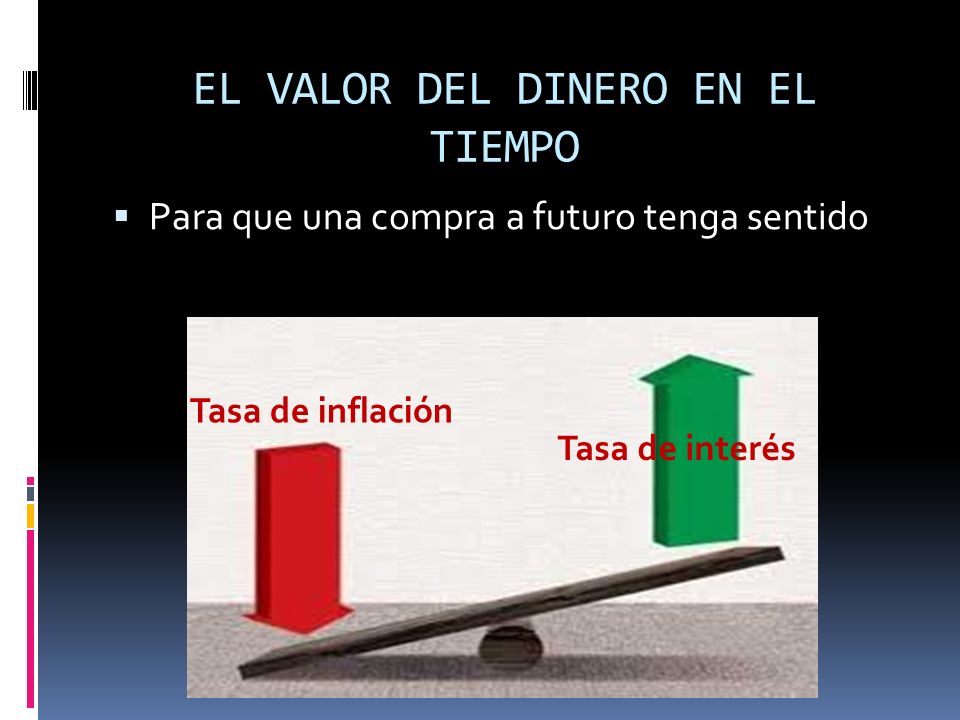 EL VALOR DEL DINERO EN EL TIEMPO

▪ Para que una compra a futuro tenga sentido

Tasa de inflación

Tasa de interés